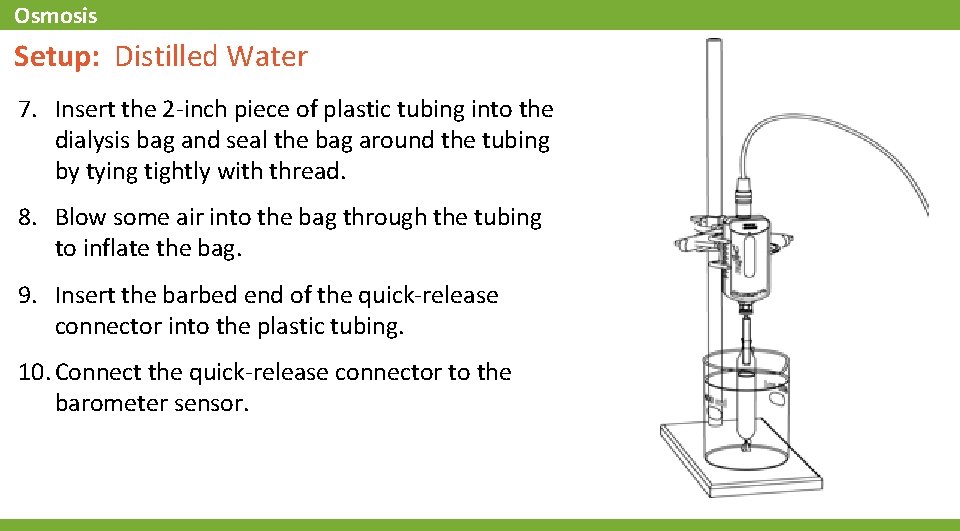 Osmosis

Setup: Distilled Water

7. Insert the 2-inch piece of plastic tubing into the dialysis bag and seal the bag around the tubing by tying tightly with thread.

8. Blow some air into the bag through the tubing to inflate the bag.

9. Insert the barbed end of the quick-release connector into the plastic tubing.

10. Connect the quick-release connector to the barometer sensor.